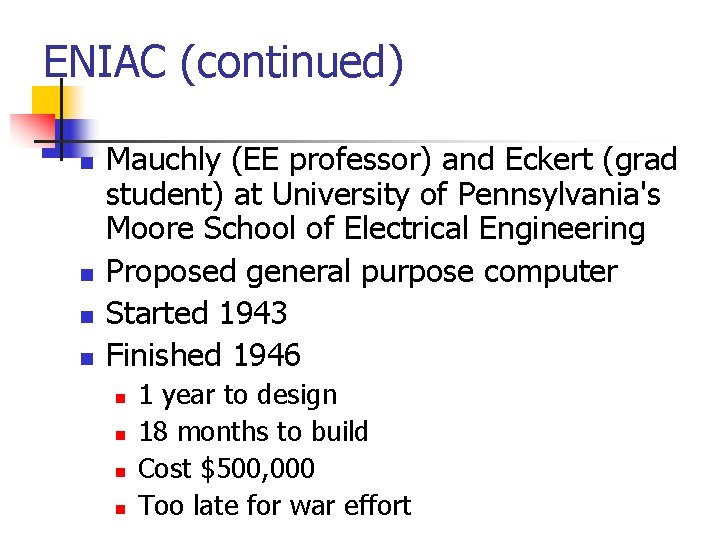 ENIAC (continued)

- Mauchly (EE professor) and Eckert (grad student) at University of Pennsylvania's Moore School of Electrical Engineering
- Proposed general purpose computer
- Started 1943
- Finished 1946
  - 1 year to design
  - 18 months to build
  - Cost \$500,000
  - Too late for war effort